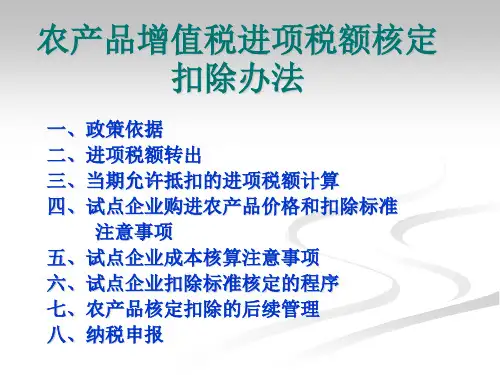 农产品增值税进项税额核定扣除办法

一、政策依据
二、进项税额转出
三、当期允许抵扣的进项税额计算
四、试点企业购进农产品价格和扣除标准注意事项
五、试点企业成本核算注意事项
六、试点企业扣除标准核定的程序
七、农产品核定扣除的后续管理
八、纳税申报